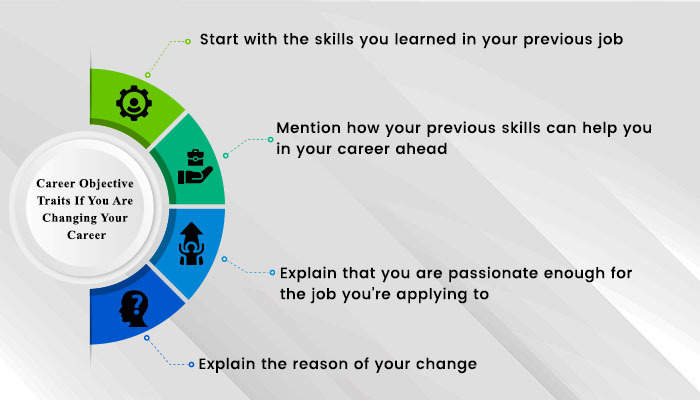 Career Objective Traits If You Are Changing Your Career

Start with the skills you learned in your previous job

Mention how your previous skills can help you in your career ahead

Explain that you are passionate enough for the job you're applying to

Explain the reason of your change